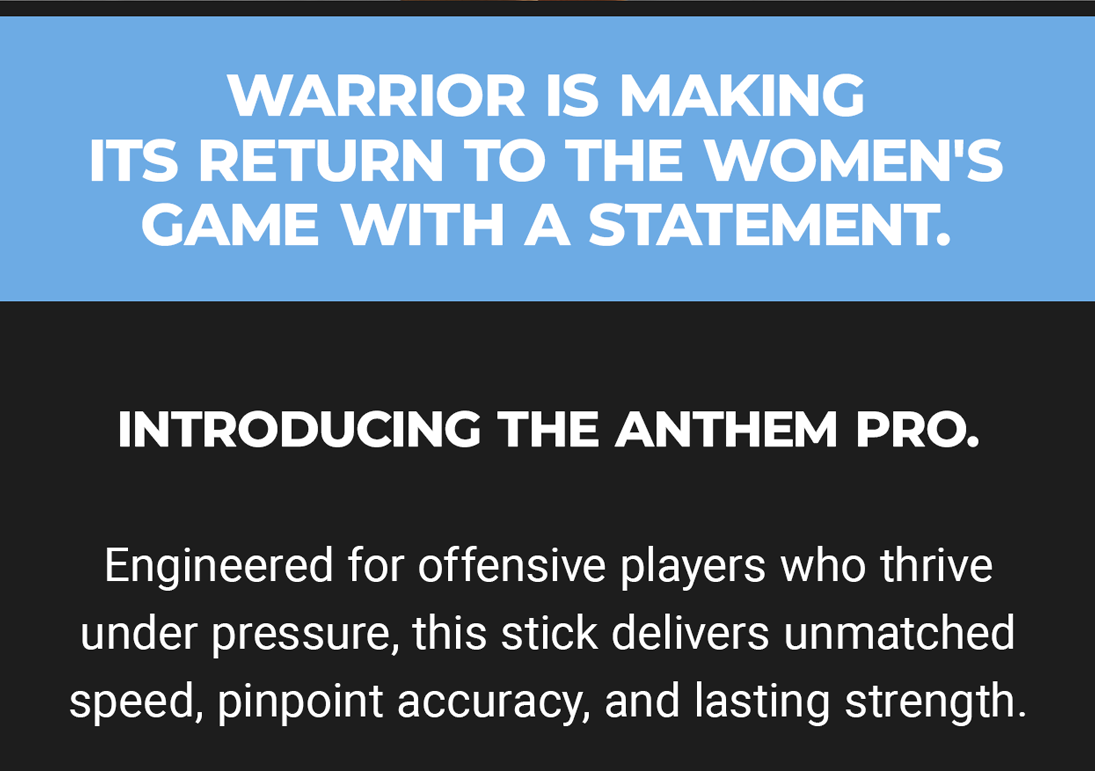 WARRIOR IS MAKING ITS RETURN TO THE WOMEN'S GAME WITH A STATEMENT.

INTRODUCING THE ANTHEM PRO.

Engineered for offensive players who thrive under pressure, this stick delivers unmatched speed, pinpoint accuracy, and lasting strength.